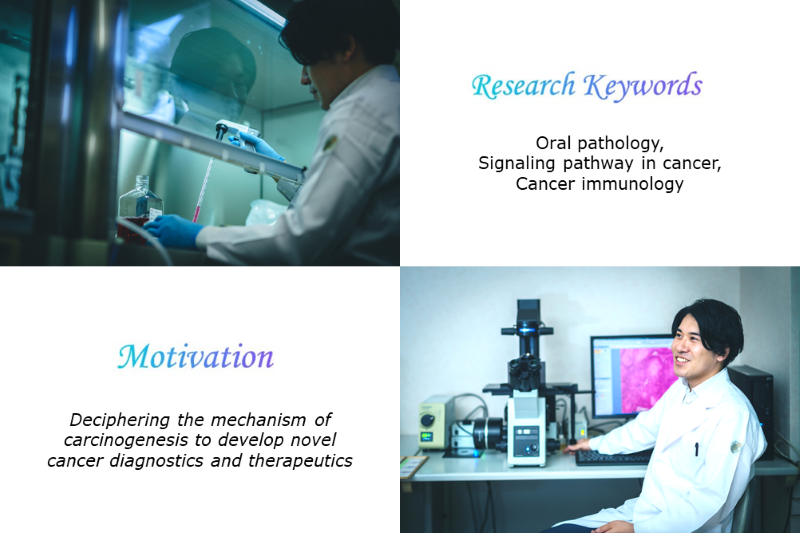 Research Keywords

Oral pathology,
Signaling pathway in cancer,
Cancer immunology

Motivation

Deciphering the mechanism of carcinogenesis to develop novel cancer diagnostics and therapeutics